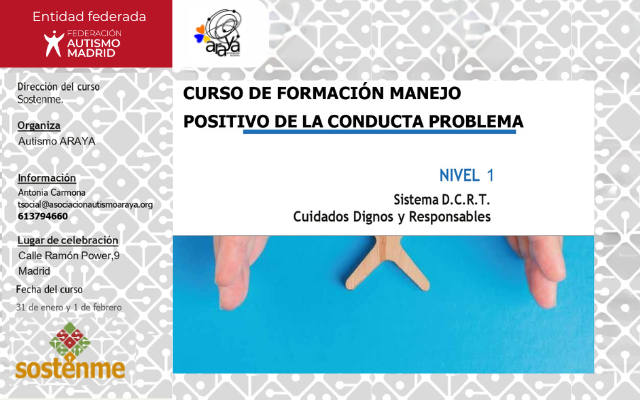 Entidad federada
FEDERACIÓN AUTISMO MADRID

araya

Dirección del curso
Sostenme.

Organiza
Autismo ARAYA

Información
Antonia Carmona
tsocial@asociacionautismoaraya.org
613794660

Lugar de celebración
Calle Ramón Power,9
Madrid

Fecha del curso
31 de enero y 1 de febrero

sostenme

CURSO DE FORMACIÓN MANEJO
POSITIVO DE LA CONDUCTA PROBLEMA

NIVEL 1
Sistema D.C.R.T.
Cuidados Dignos y Responsables